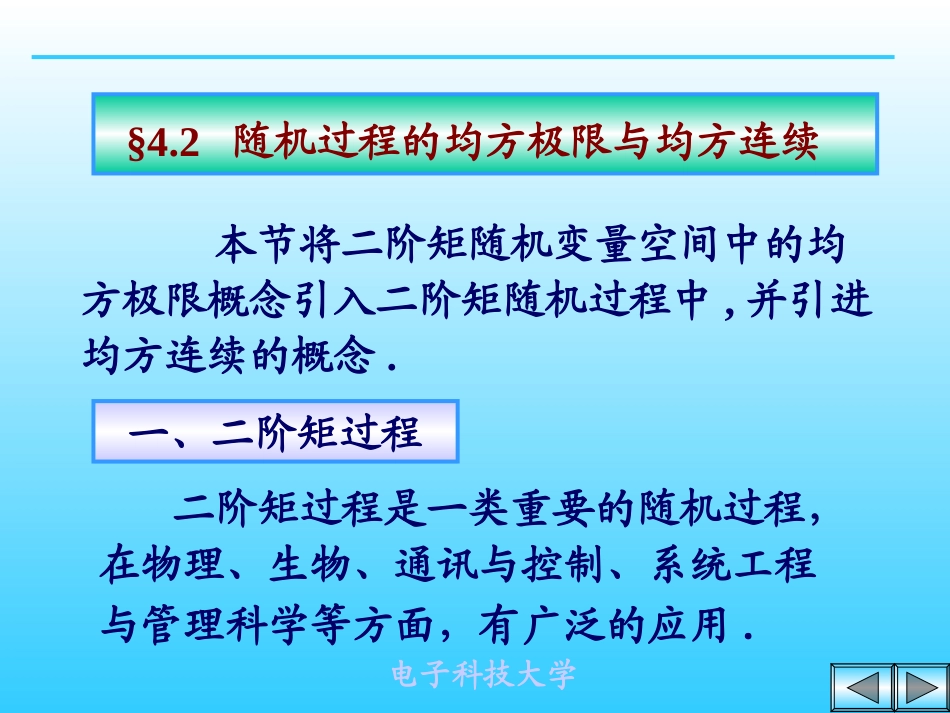 §4.2 随机过程的均方极限与均方连续

本节将二阶矩随机变量空间中的均方极限概念引入二阶矩随机过程中，并引进均方连续的概念．

一、二阶矩过程

二阶矩过程是一类重要的随机过程，在物理、生物、通讯与控制、系统工程与管理科学等方面，有广泛的应用．

电子科技大学